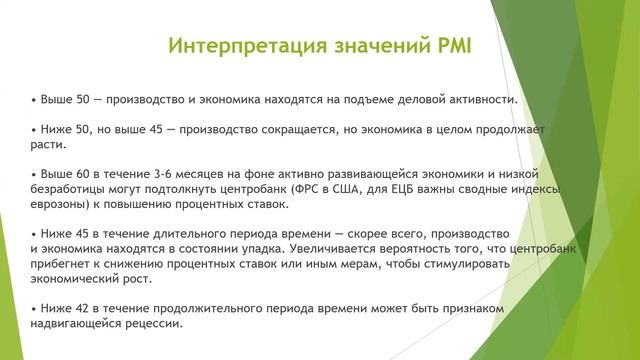 Интерпретация значений PMI

• Выше 50 — производство и экономика находятся на подъеме деловой активности.

• Ниже 50, но выше 45 — производство сокращается, но экономика в целом продолжает расти.

• Выше 60 в течение 3-6 месяцев на фоне активно развивающейся экономики и низкой безработицы могут подтолкнуть центробанк (ФРС в США, для ЕЦБ важны сводные индексы еврозоны) к повышению процентных ставок.

• Ниже 45 в течение длительного периода времени — скорее всего, производство и экономика находятся в состоянии упадка. Увеличивается вероятность того, что центробанк прибегнет к снижению процентных ставок или иным мерам, чтобы стимулировать экономический рост.

• Ниже 42 в течение продолжительного периода времени может быть признаком надвигающейся рецессии.